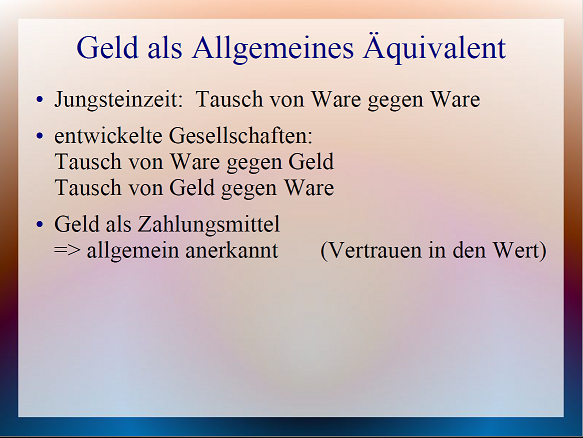 Geld als Allgemeines Äquivalent

• Jungsteinzeit: Tausch von Ware gegen Ware

• entwickelte Gesellschaften:
Tausch von Ware gegen Geld
Tausch von Geld gegen Ware

• Geld als Zahlungsmittel
=> allgemein anerkannt (Vertrauen in den Wert)